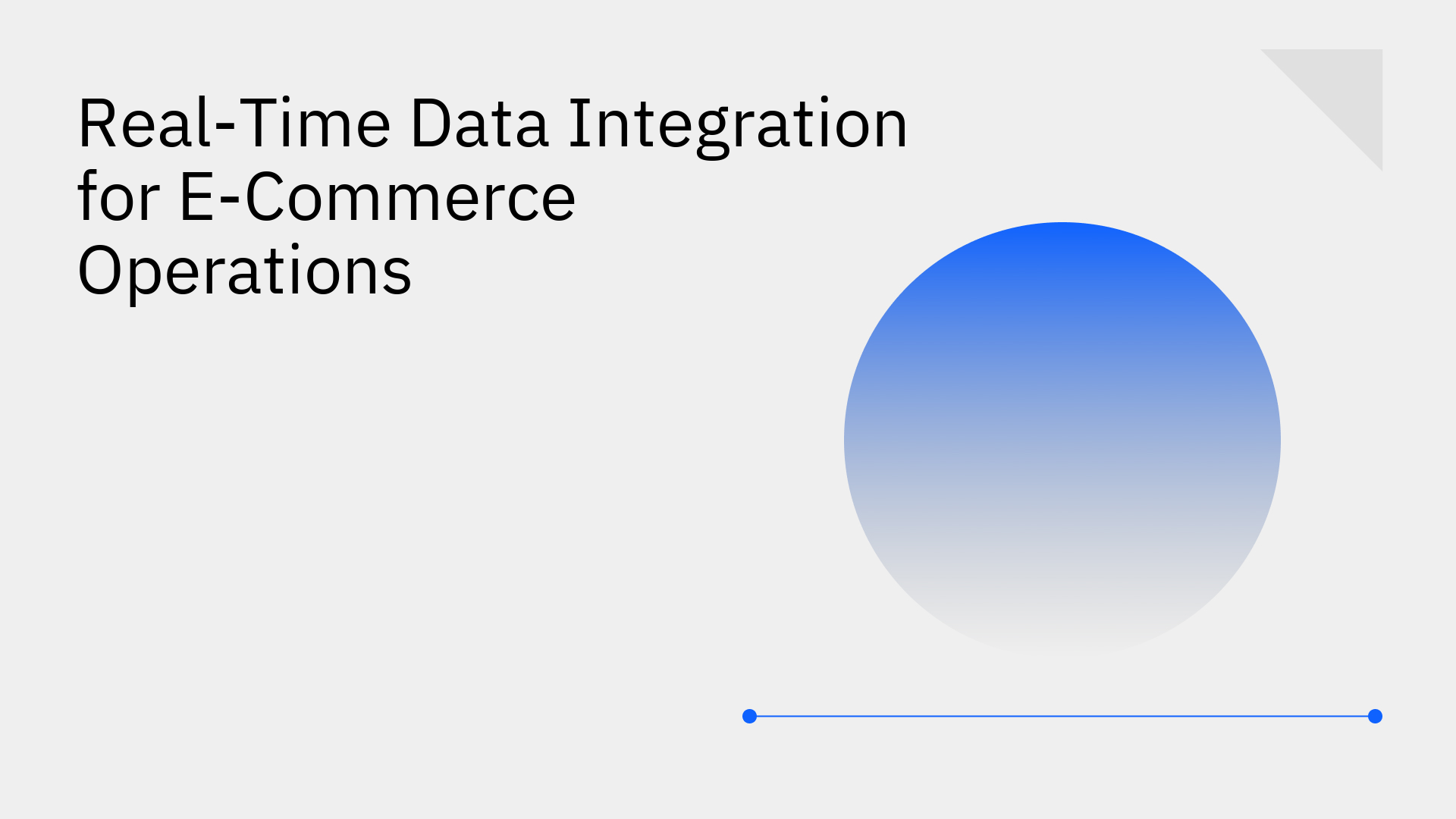 Real-Time Data Integration for E-Commerce Operations